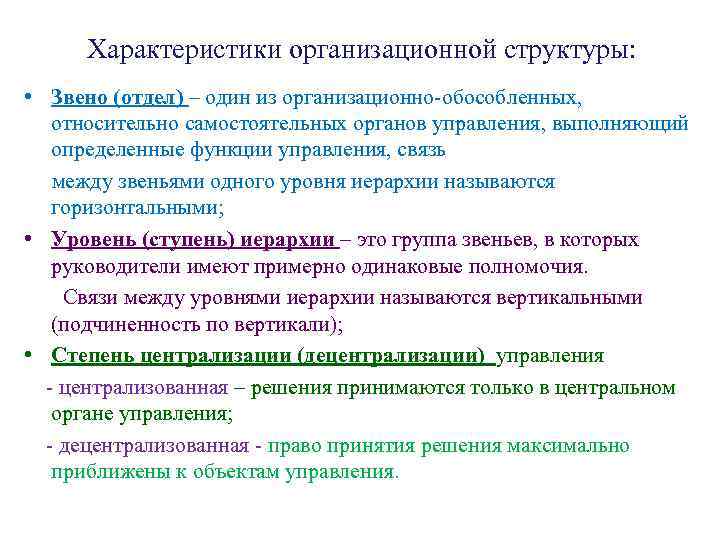 Характеристики организационной структуры:

• Звено (отдел) – один из организационно-обособленных, относительно самостоятельных органов управления, выполняющий определенные функции управления, связь

между звеньями одного уровня иерархии называются горизонтальными;

• Уровень (ступень) иерархии – это группа звеньев, в которых руководители имеют примерно одинаковые полномочия.

Связи между уровнями иерархии называются вертикальными (подчиненность по вертикали);

• Степень централизации (децентрализации) управления

- централизованная – решения принимаются только в центральном органе управления;

- децентрализованная - право принятия решения максимально приближены к объектам управления.